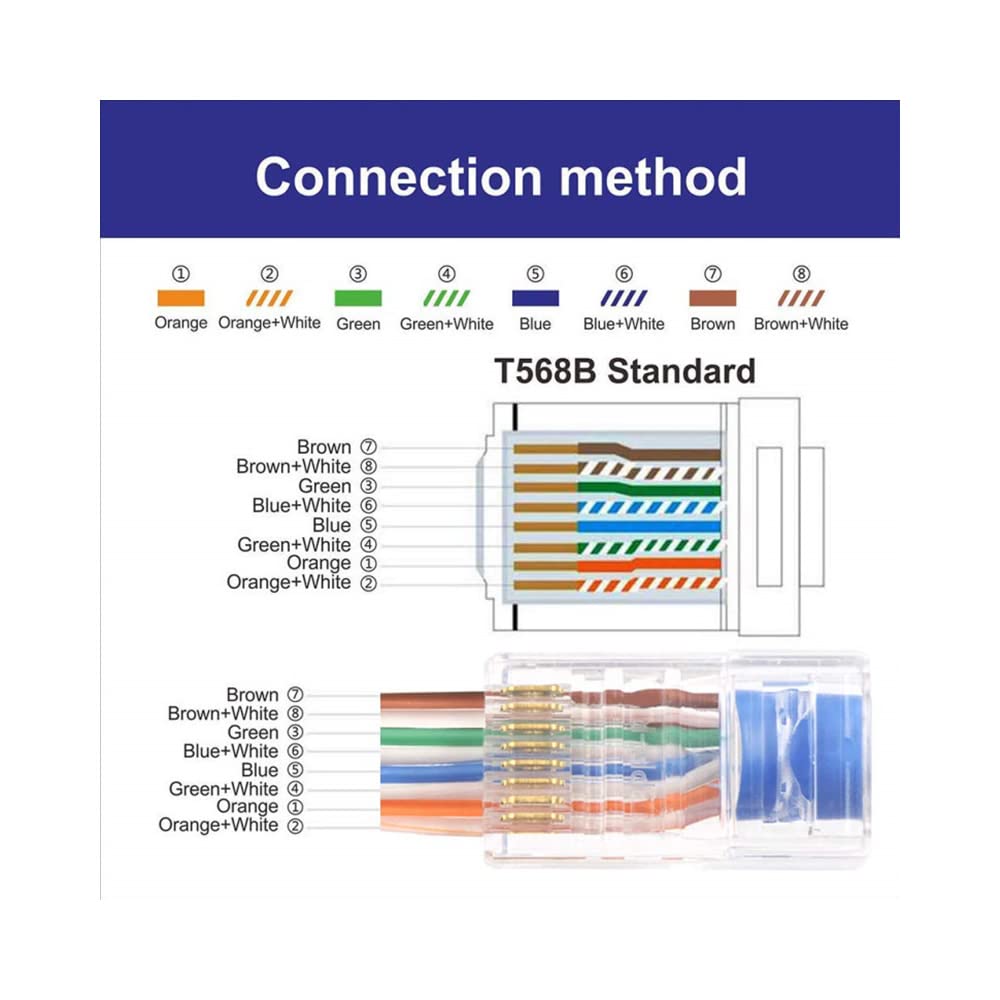 Connection method

① Orange
② Orange+White
③ Green
④ Green+White
⑤ Blue
⑥ Blue+White
⑦ Brown
⑧ Brown+White

T568B Standard

Brown ⑦
Brown+White ⑧
Green ③
Blue+White ⑥
Blue ⑤
Green+White ④
Orange ①
Orange+White ②

Brown ⑦
Brown+White ⑧
Green ③
Blue+White ⑥
Blue ⑤
Green+White ④
Orange ①
Orange+White ②